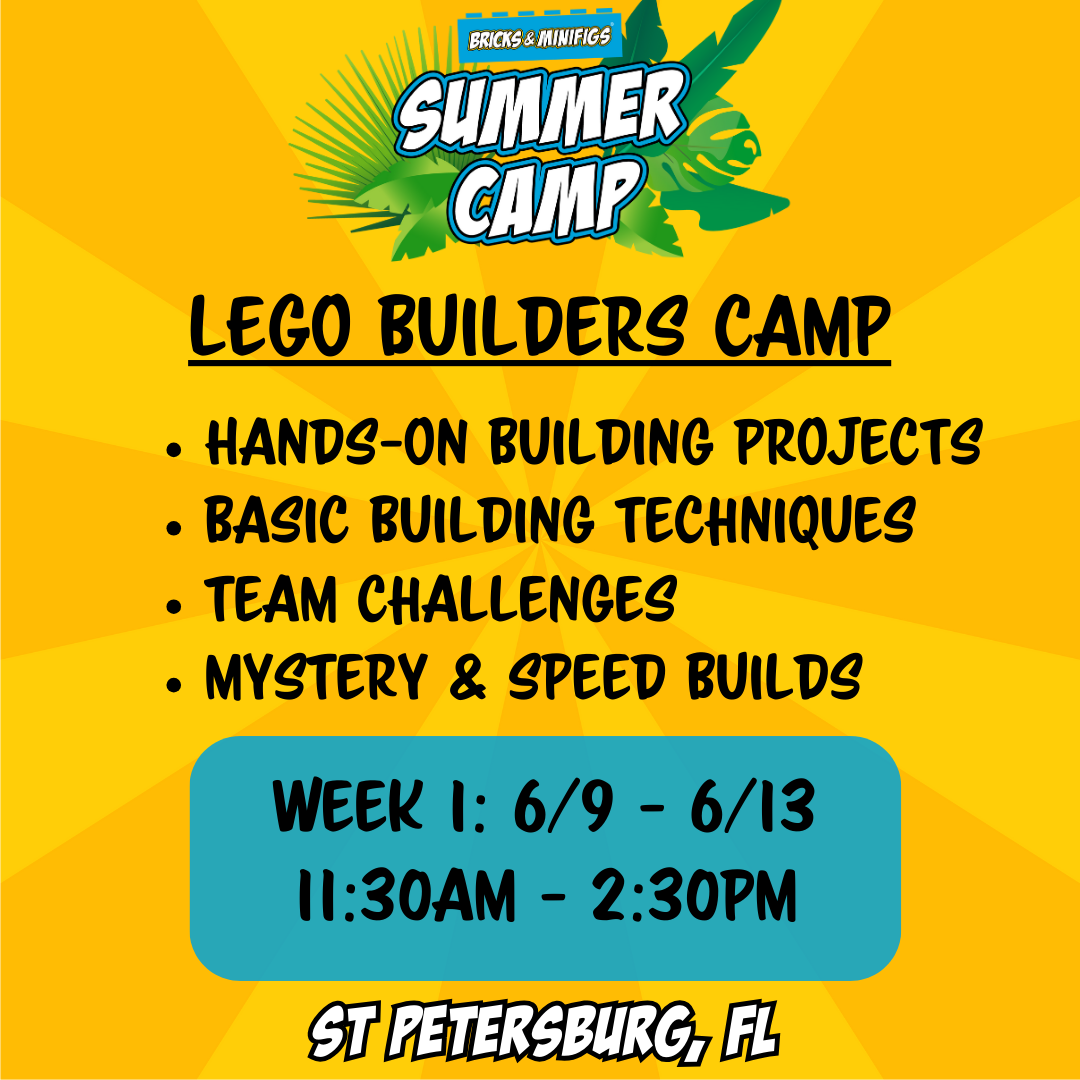 BRICKS & MINIFIGS®

SUMMER CAMP

LEGO BUILDERS CAMP

• HANDS-ON BUILDING PROJECTS
• BASIC BUILDING TECHNIQUES
• TEAM CHALLENGES
• MYSTERY & SPEED BUILDS

WEEK 1: 6/9 - 6/13
11:30AM - 2:30PM

ST PETERSBURG, FL